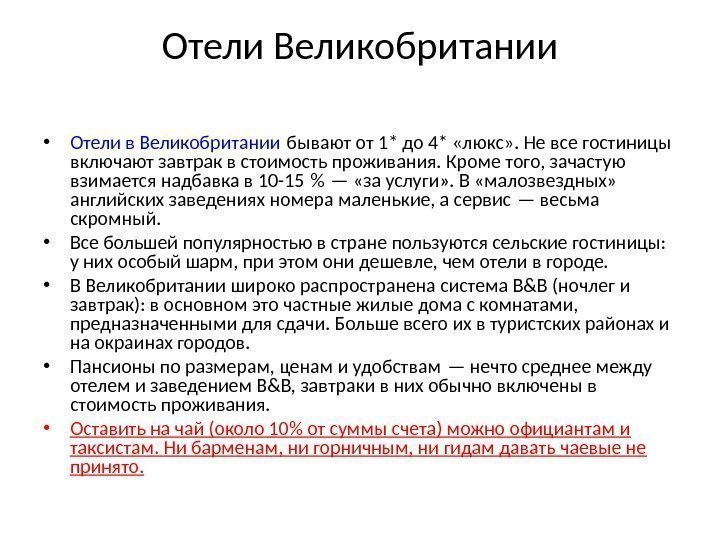 Отели Великобритании

• Отели в Великобритании бывают от 1* до 4* «люкс». Не все гостиницы включают завтрак в стоимость проживания. Кроме того, зачастую взимается надбавка в 10-15 % — «за услуги». В «малозвездных» английских заведениях номера маленькие, а сервис — весьма скромный.
• Все большей популярностью в стране пользуются сельские гостиницы: у них особый шарм, при этом они дешевле, чем отели в городе.
• В Великобритании широко распространена система B&B (ночлег и завтрак): в основном это частные жилые дома с комнатами, предназначенными для сдачи. Больше всего их в туристских районах и на окраинах городов.
• Пансионы по размерам, ценам и удобствам — нечто среднее между отелем и заведением B&B, завтраки в них обычно включены в стоимость проживания.
• Оставить на чай (около 10% от суммы счета) можно официантам и таксистам. Ни барменам, ни горничным, ни гидам давать чаевые не принято.